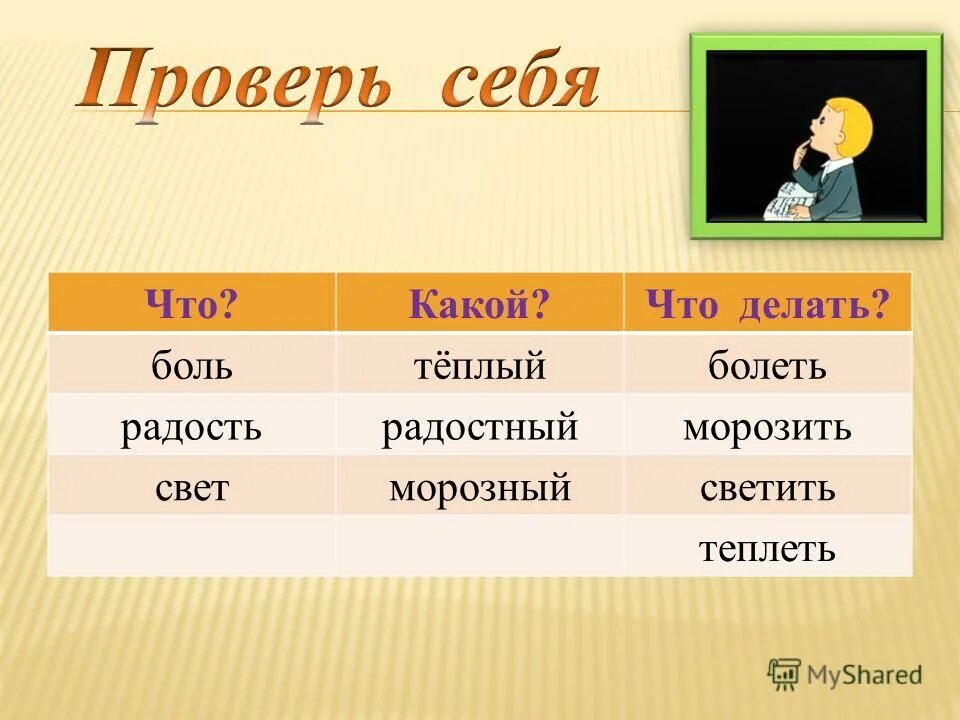 Проверь себя

| Что? | Какой? | Что делать? |
|---|---|---|
| боль | тёплый | болеть |
| радость | радостный | морозить |
| свет | морозный | светить |
| | | теплеть |

MyShared